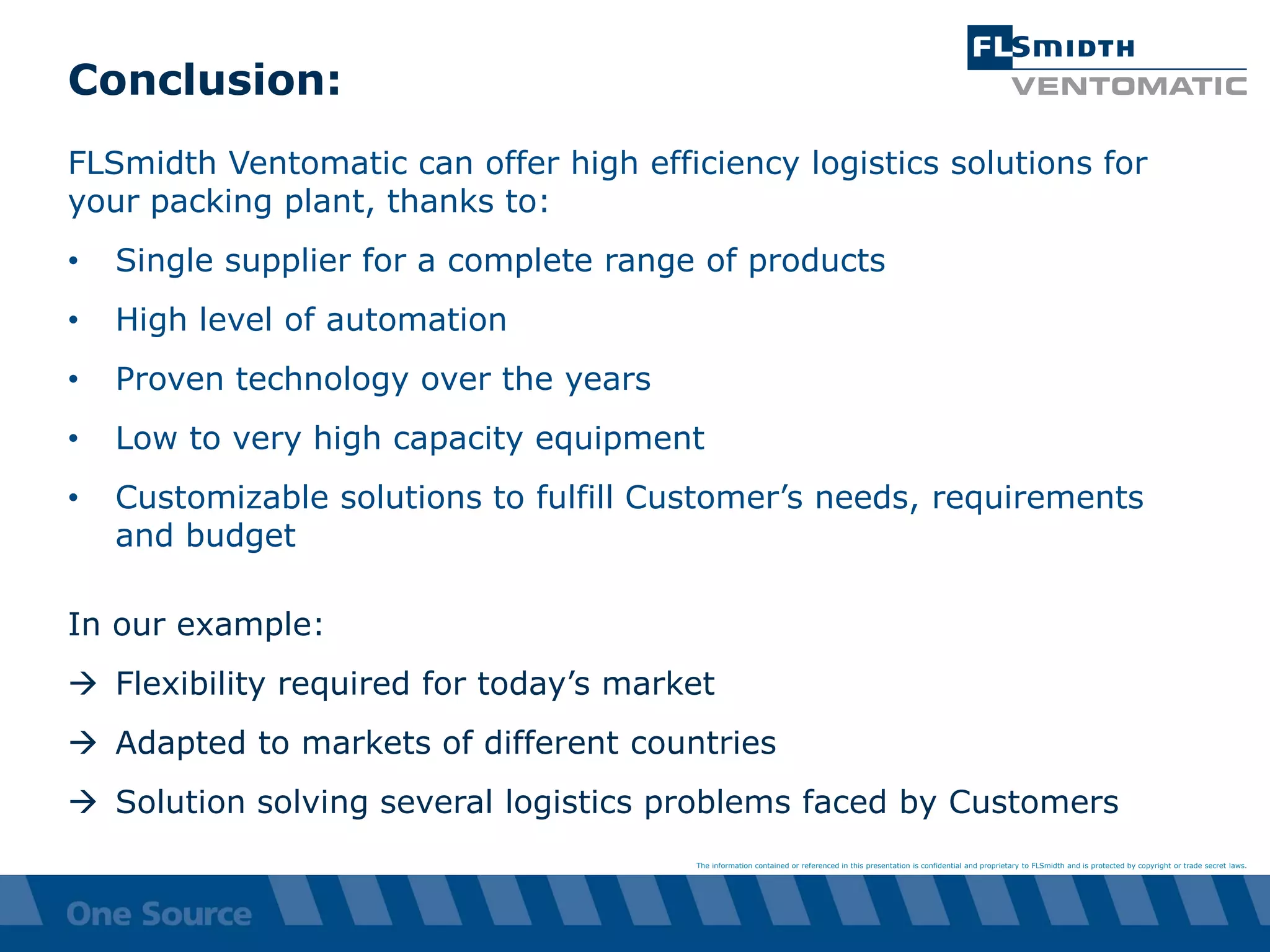 FLSMIDTH
VENTOMATIC

Conclusion:

FLSmidth Ventomatic can offer high efficiency logistics solutions for your packing plant, thanks to:

• Single supplier for a complete range of products
• High level of automation
• Proven technology over the years
• Low to very high capacity equipment
• Customizable solutions to fulfill Customer's needs, requirements and budget

In our example:

→ Flexibility required for today's market
→ Adapted to markets of different countries
→ Solution solving several logistics problems faced by Customers

The information contained or referenced in this presentation is confidential and proprietary to FLSmidth and is protected by copyright or trade secret laws.

One Source